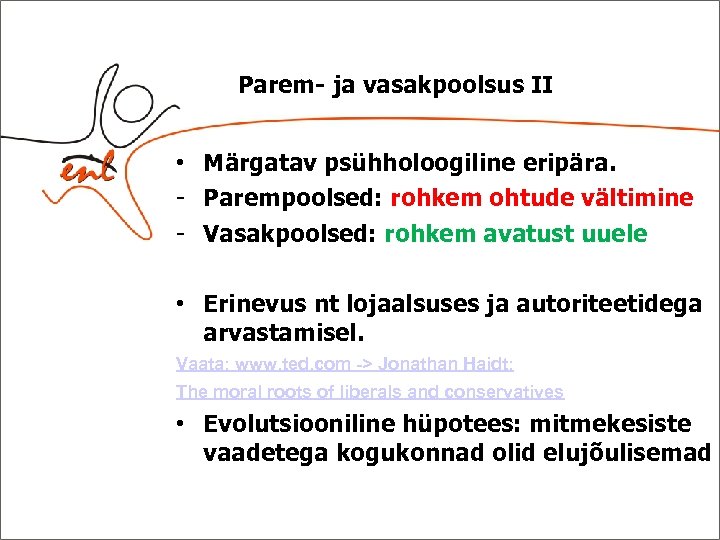 enl

Parem- ja vasakpoolsus II

• Märgatav psühholoogiline eripära.
- Parempoolsed: rohkem ohtude vältimine
- Vasakpoolsed: rohkem avatust uuele

• Erinevus nt lojaalsuses ja autoriteetidega arvastamisel.

Vaata: www.ted.com -> Jonathan Haidt:
The moral roots of liberals and conservatives

• Evolutsiooniline hüpotees: mitmekesiste vaadetega kogukonnad olid elujõulisemad